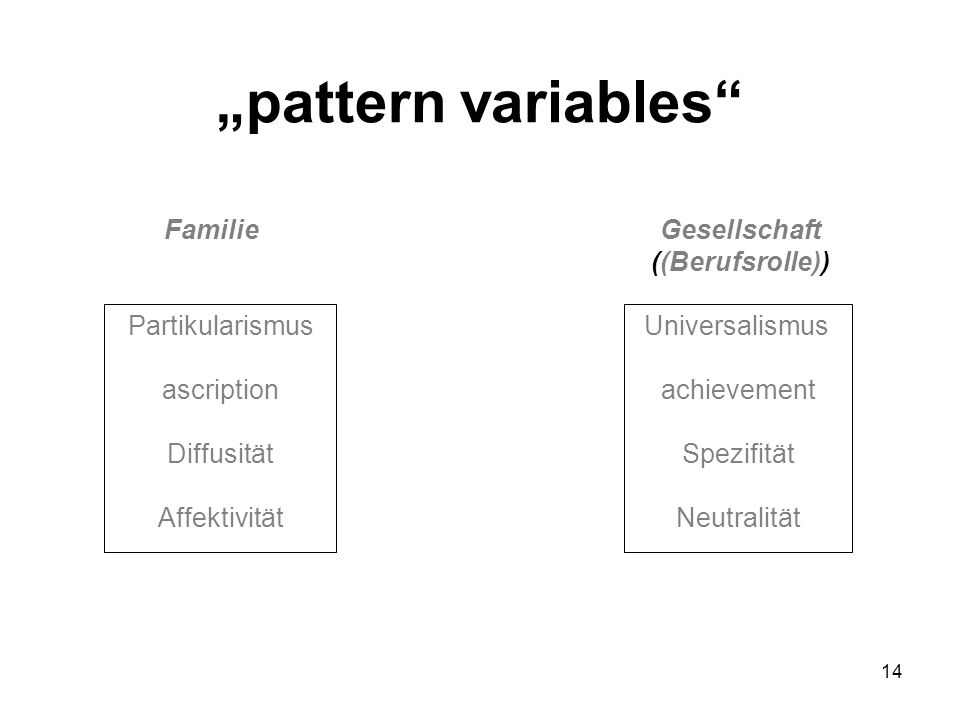 „pattern variables“

Familie

Partikularismus

ascription

Diffusität

Affektivität

Gesellschaft
((Berufsrolle))

Universalismus

achievement

Spezifität

Neutralität

14